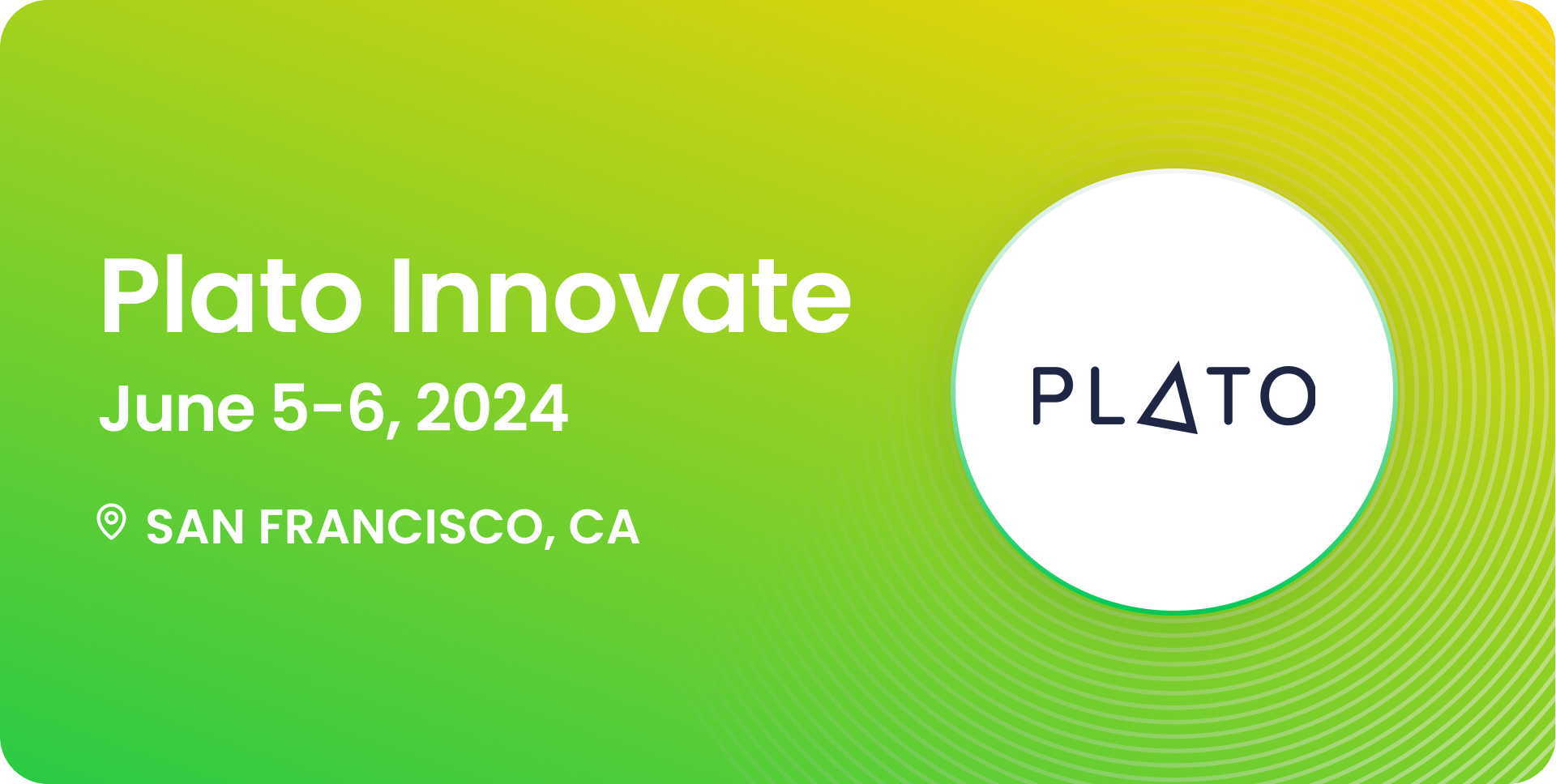 Plato Innovate
June 5-6, 2024

SAN FRANCISCO, CA

PLATO